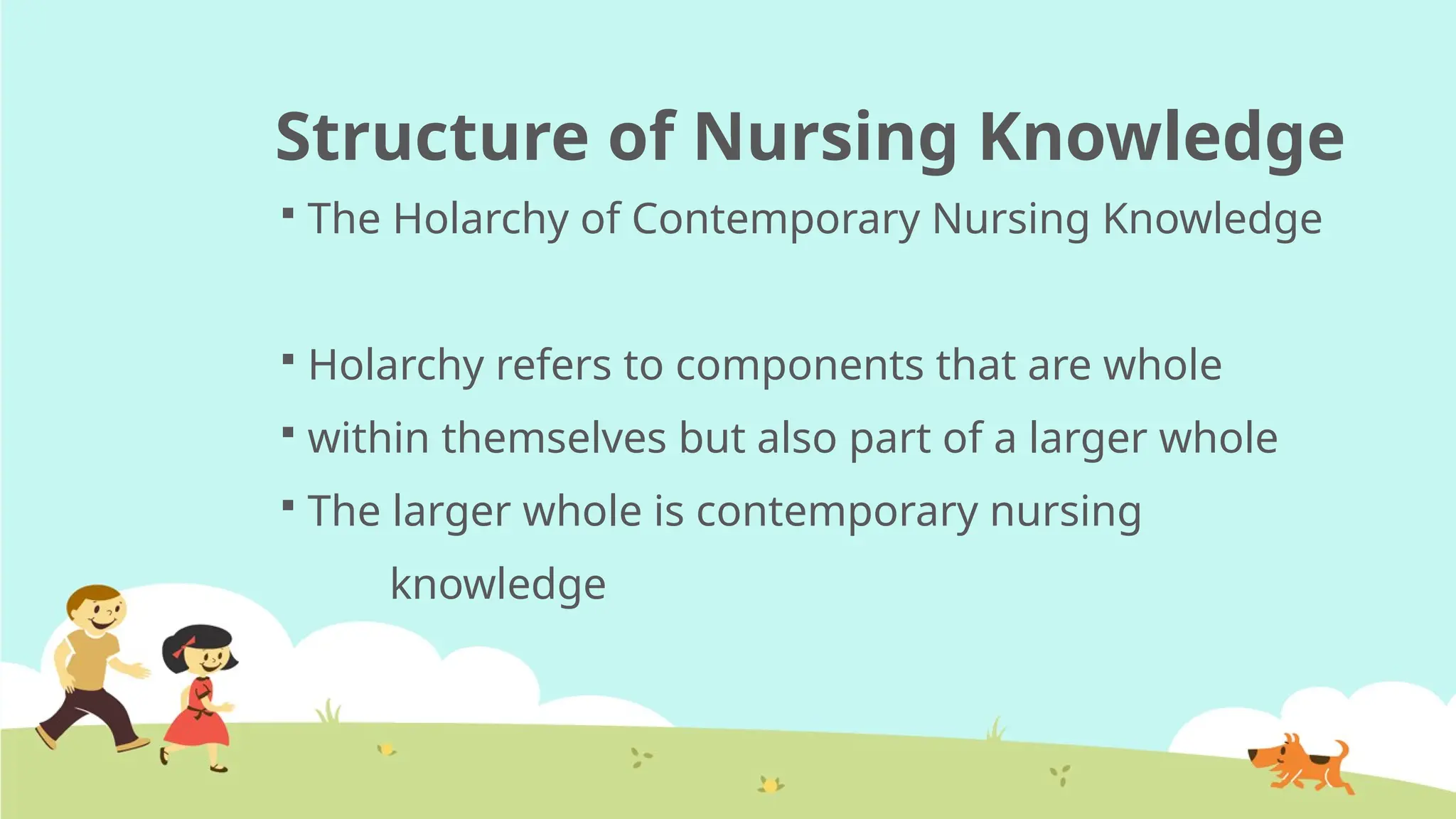 Structure of Nursing Knowledge

▪ The Holarchy of Contemporary Nursing Knowledge

▪ Holarchy refers to components that are whole

▪ within themselves but also part of a larger whole

▪ The larger whole is contemporary nursing knowledge